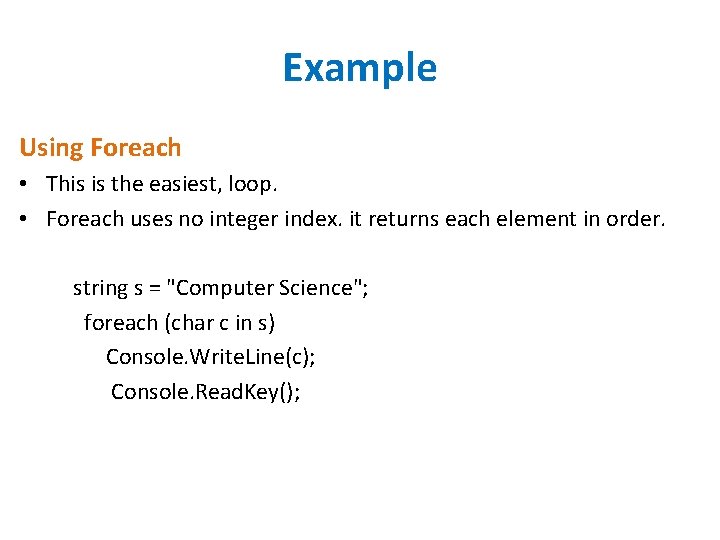 Example

Using Foreach

• This is the easiest, loop.
• Foreach uses no integer index. it returns each element in order.

string s = "Computer Science";
foreach (char c in s)
Console.WriteLine(c);
Console.ReadKey();